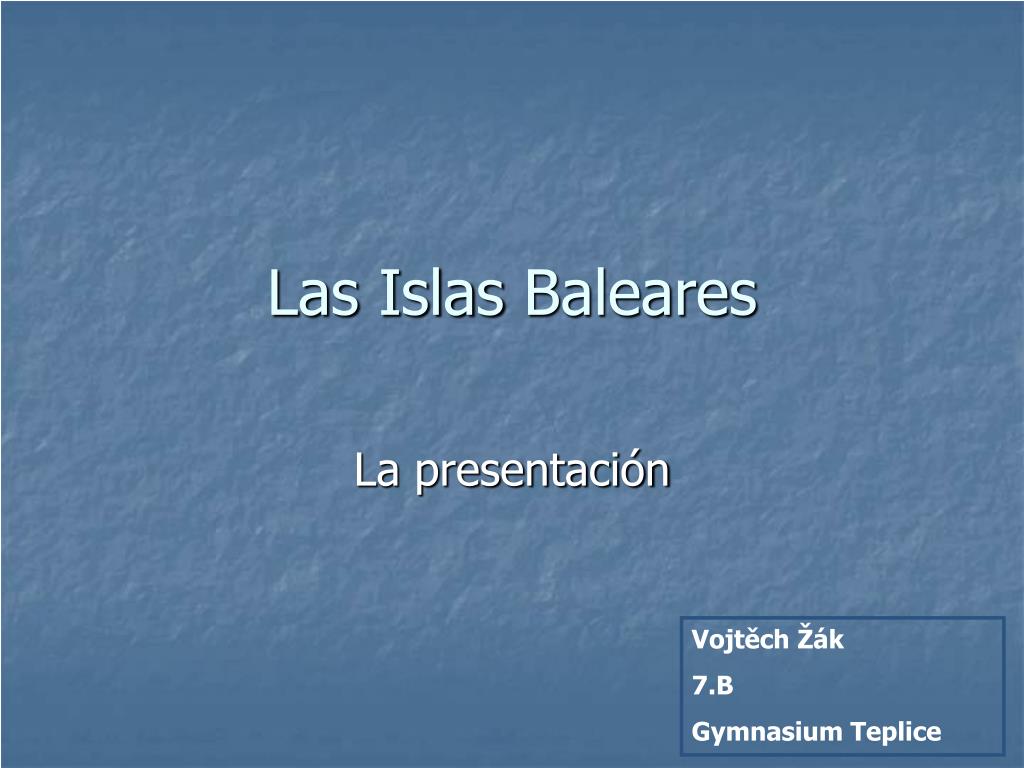 Las Islas Baleares

La presentación

Vojtěch Žák
7.B
Gymnasium Teplice